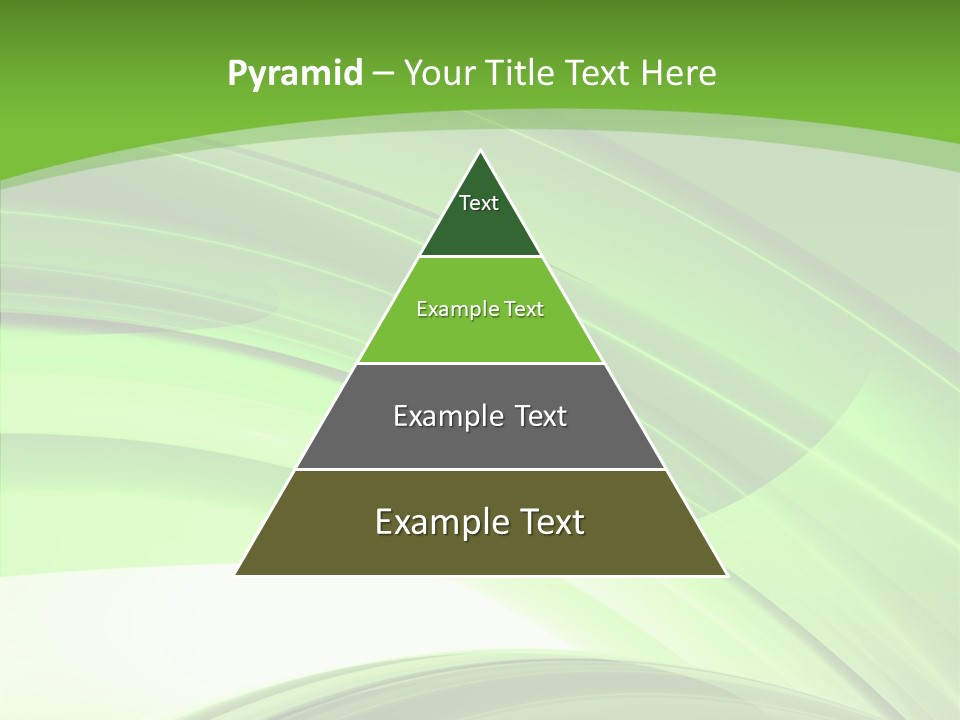 Pyramid – Your Title Text Here

Text

Example Text

Example Text

Example Text